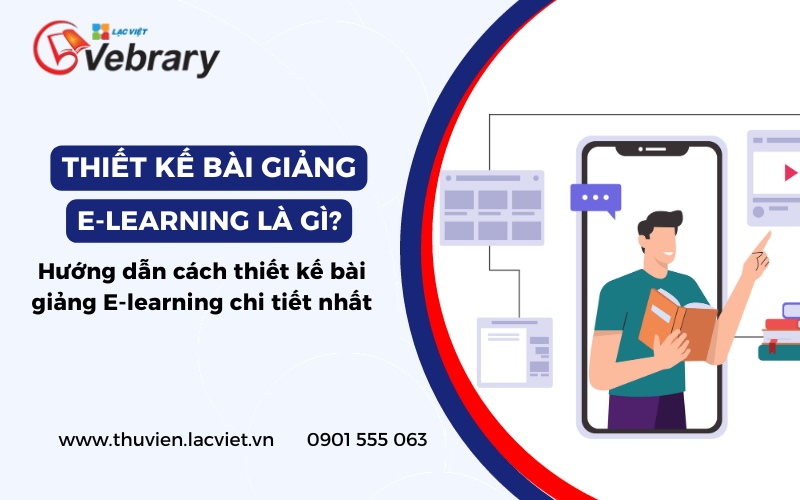 LẠC VIỆT
Vebrary

THIẾT KẾ BÀI GIẢNG
E-LEARNING LÀ GÌ?
Hướng dẫn cách thiết kế bài giảng E-learning chi tiết nhất

www.thuvien.lacviet.vn 0901 555 063